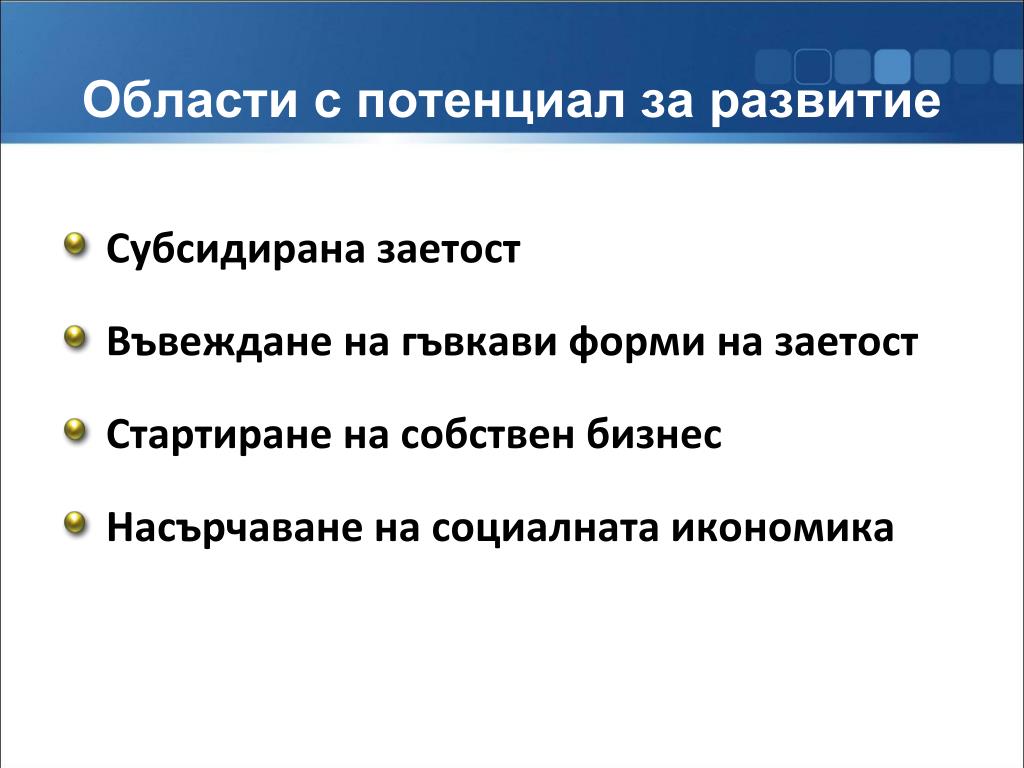 Области с потенциал за развитие

Субсидирана заетост

Въвеждане на гъвкави форми на заетост

Стартиране на собствен бизнес

Насърчаване на социалната икономика